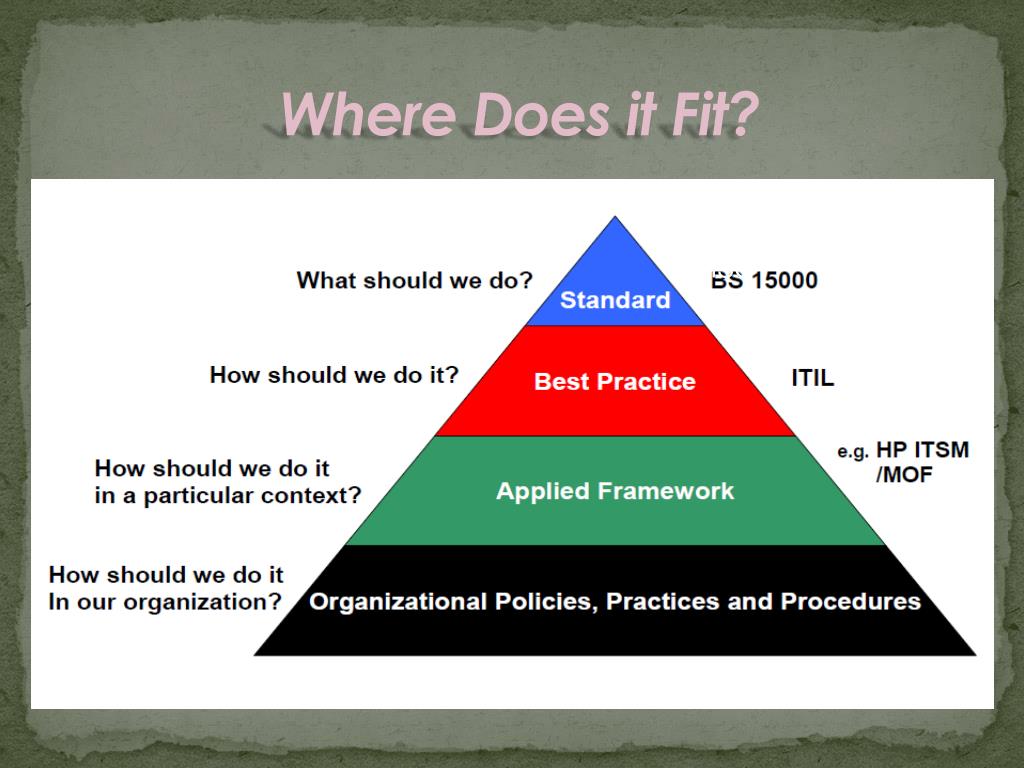 Where Does it Fit?

What should we do?

Standard

BS 15000

How should we do it?

Best Practice

ITIL

How should we do it in a particular context?

Applied Framework

e.g. HP ITSM /MOF

How should we do it In our organization?

Organizational Policies, Practices and Procedures